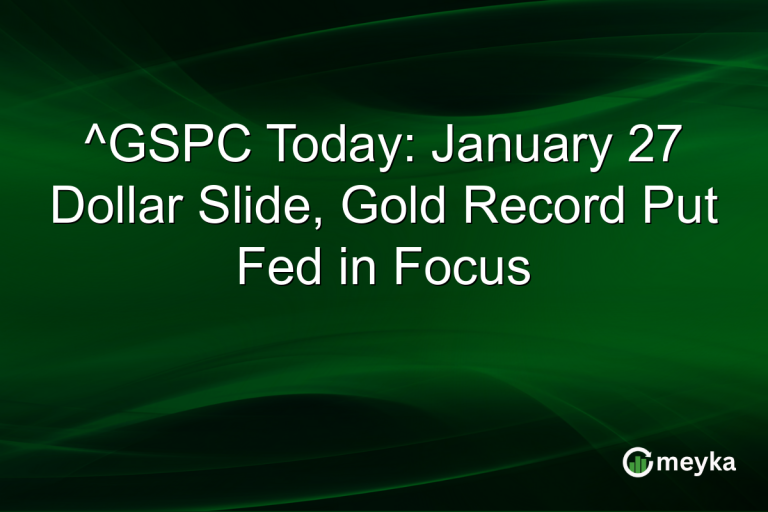 ^GSPC Today: January 27 Dollar Slide, Gold Record Put Fed in Focus

meyka